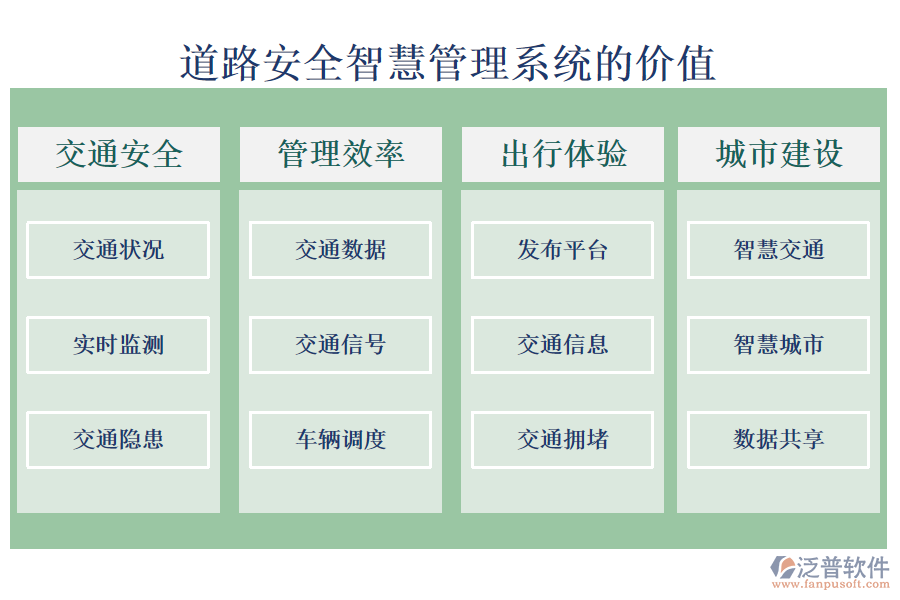 道路安全智慧管理系统的价值

交通安全

交通状况

实时监测

交通隐患

管理效率

交通数据

交通信号

车辆调度

出行体验

发布平台

交通信息

交通拥堵

城市建设

智慧交通

智慧城市

数据共享

泛普软件
www.fanpusoft.com